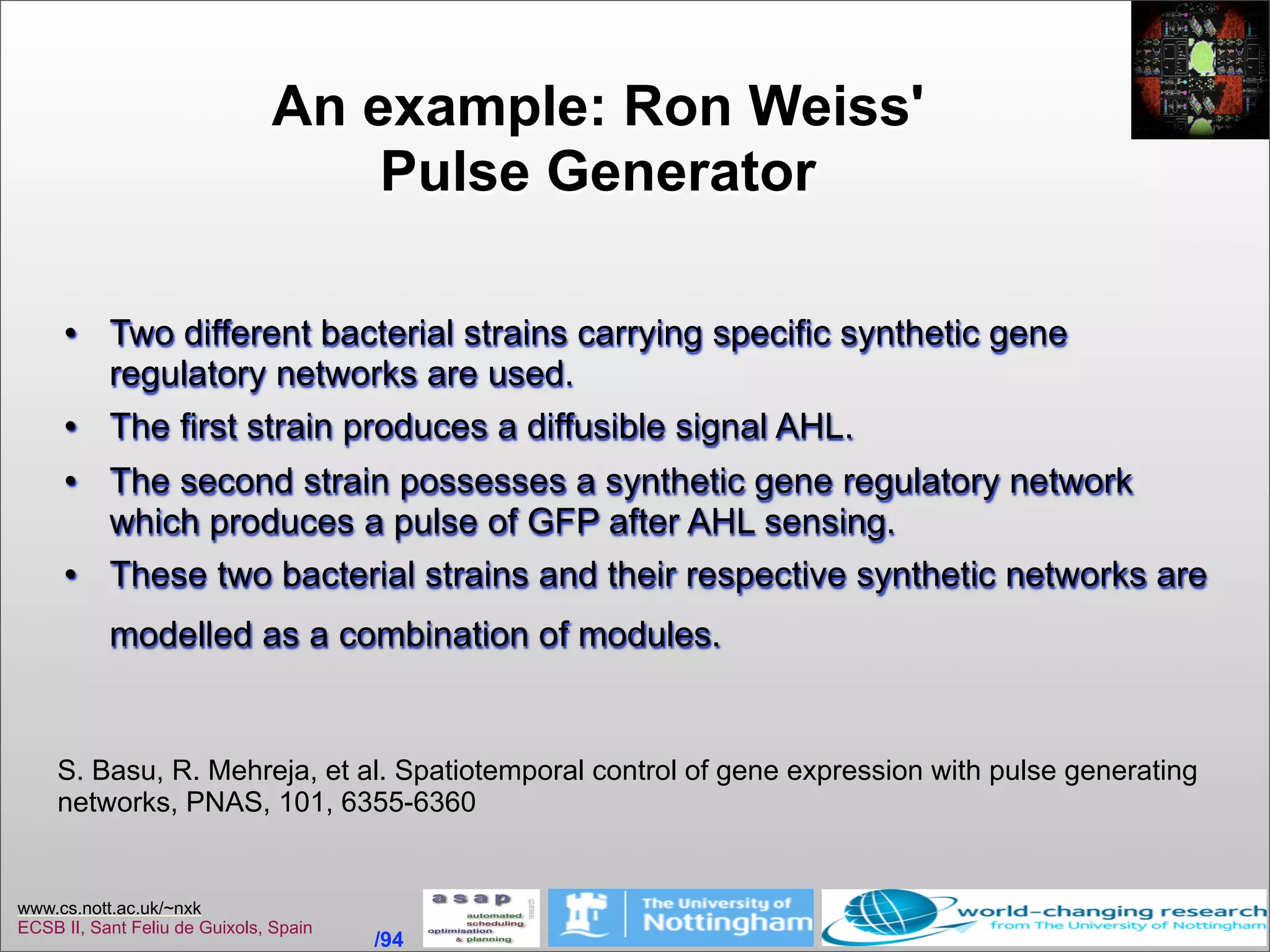 An example: Ron Weiss' Pulse Generator

• Two different bacterial strains carrying specific synthetic gene regulatory networks are used.
• The first strain produces a diffusible signal AHL.
• The second strain possesses a synthetic gene regulatory network which produces a pulse of GFP after AHL sensing.
• These two bacterial strains and their respective synthetic networks are modelled as a combination of modules.

S. Basu, R. Mehreja, et al. Spatiotemporal control of gene expression with pulse generating networks, PNAS, 101, 6355-6360

www.cs.nott.ac.uk/~nxk
ECSB II, Sant Feliu de Guixols, Spain
/94

asap research
automated scheduling optimisation & planning

The University of Nottingham

world-changing research
from The University of Nottingham